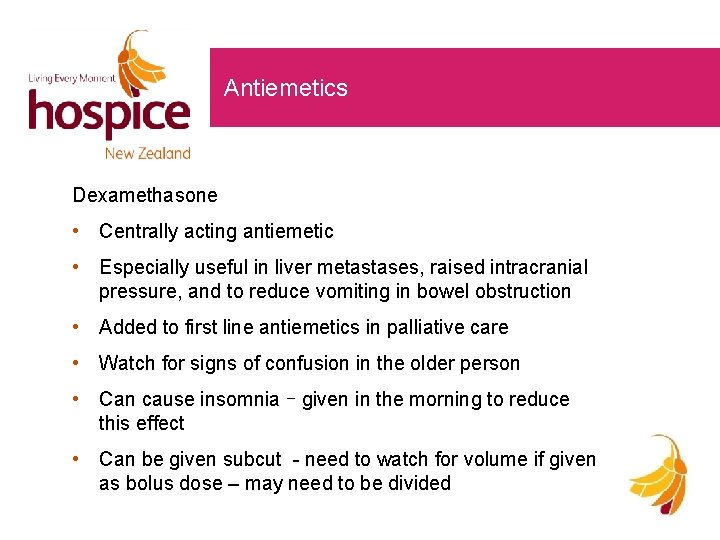 Living Every Moment
hospice
New Zealand

Antiemetics

Dexamethasone

• Centrally acting antiemetic

• Especially useful in liver metastases, raised intracranial pressure, and to reduce vomiting in bowel obstruction

• Added to first line antiemetics in palliative care

• Watch for signs of confusion in the older person

• Can cause insomnia – given in the morning to reduce this effect

• Can be given subcut - need to watch for volume if given as bolus dose – may need to be divided